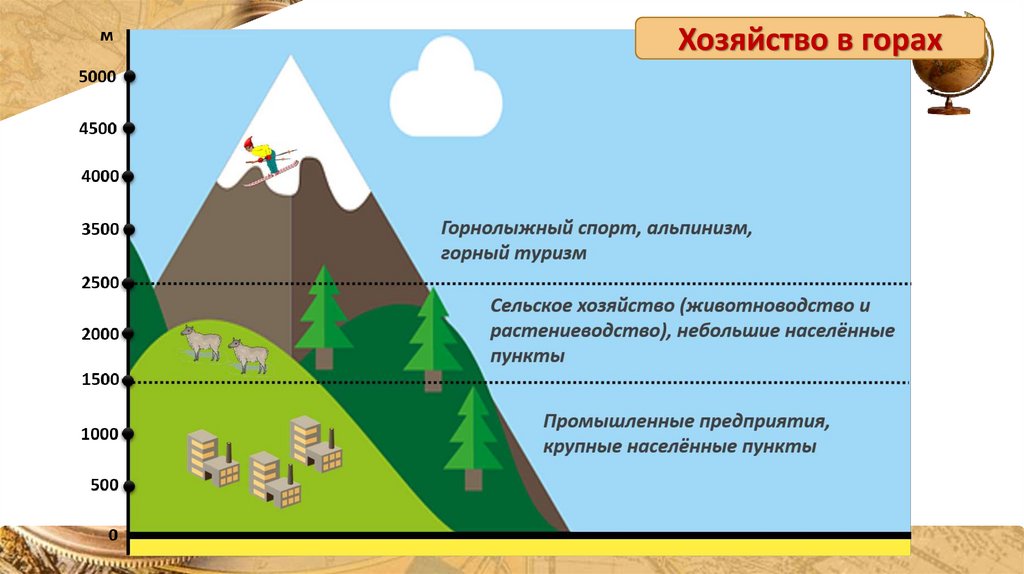 Хозяйство в горах

м
5000
4500
4000
3500
2500
2000
1500
1000
500
0

Горнолыжный спорт, альпинизм, горный туризм

Сельское хозяйство (животноводство и растениеводство), небольшие населённые пункты

Промышленные предприятия, крупные населённые пункты